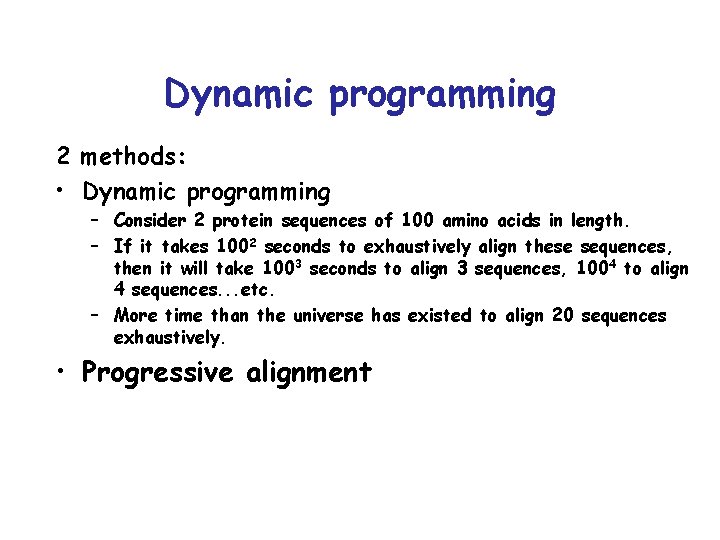 Dynamic programming

2 methods:

• Dynamic programming
– Consider 2 protein sequences of 100 amino acids in length.
– If it takes $100^2$ seconds to exhaustively align these sequences, then it will take $100^3$ seconds to align 3 sequences, $100^4$ to align 4 sequences...etc.
– More time than the universe has existed to align 20 sequences exhaustively.

• Progressive alignment